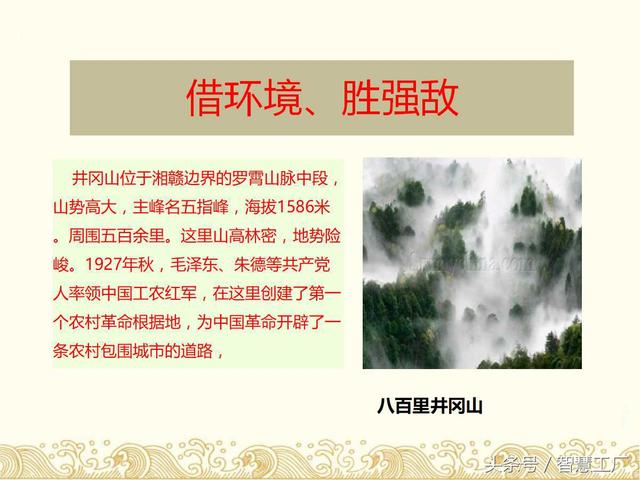 借环境、胜强敌

井冈山位于湘赣边界的罗霄山脉中段，山势高大，主峰名五指峰，海拔1586米。周围五百余里。这里山高林密，地势险峻。1927年秋，毛泽东、朱德等共产党人率领中国工农红军，在这里创建了第一个农村革命根据地，为中国革命开辟了一条农村包围城市的道路，

八百里井冈山

头条号 / 智慧工厂